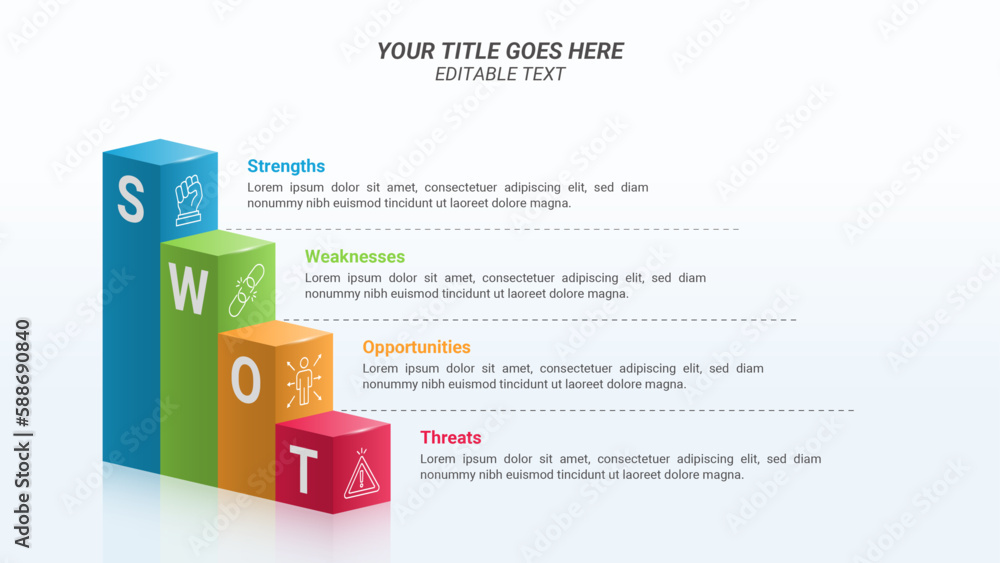 YOUR TITLE GOES HERE
EDITABLE TEXT

S
Strengths
Lorem ipsum dolor sit amet, consectetuer adipiscing elit, sed diam nonummy nibh euismod tincidunt ut laoreet dolore magna.

W
Weaknesses
Lorem ipsum dolor sit amet, consectetuer adipiscing elit, sed diam nonummy nibh euismod tincidunt ut laoreet dolore magna.

O
Opportunities
Lorem ipsum dolor sit amet, consectetuer adipiscing elit, sed diam nonummy nibh euismod tincidunt ut laoreet dolore magna.

T
Threats
Lorem ipsum dolor sit amet, consectetuer adipiscing elit, sed diam nonummy nibh euismod tincidunt ut laoreet dolore magna.

Adobe Stock | #588690840